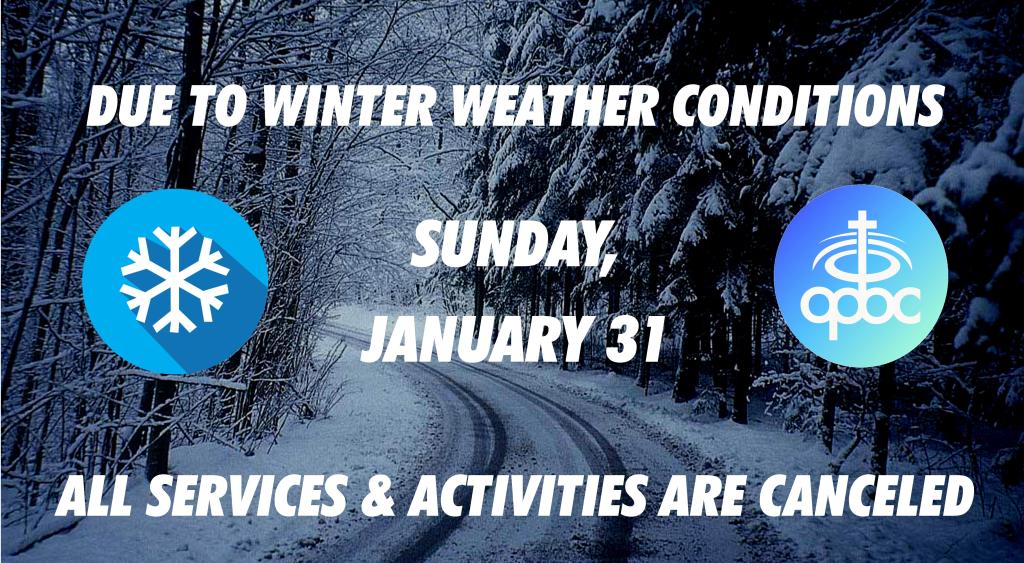 DUE TO WINTER WEATHER CONDITIONS

SUNDAY,

JANUARY 31

opbc

ALL SERVICES & ACTIVITIES ARE CANCELED